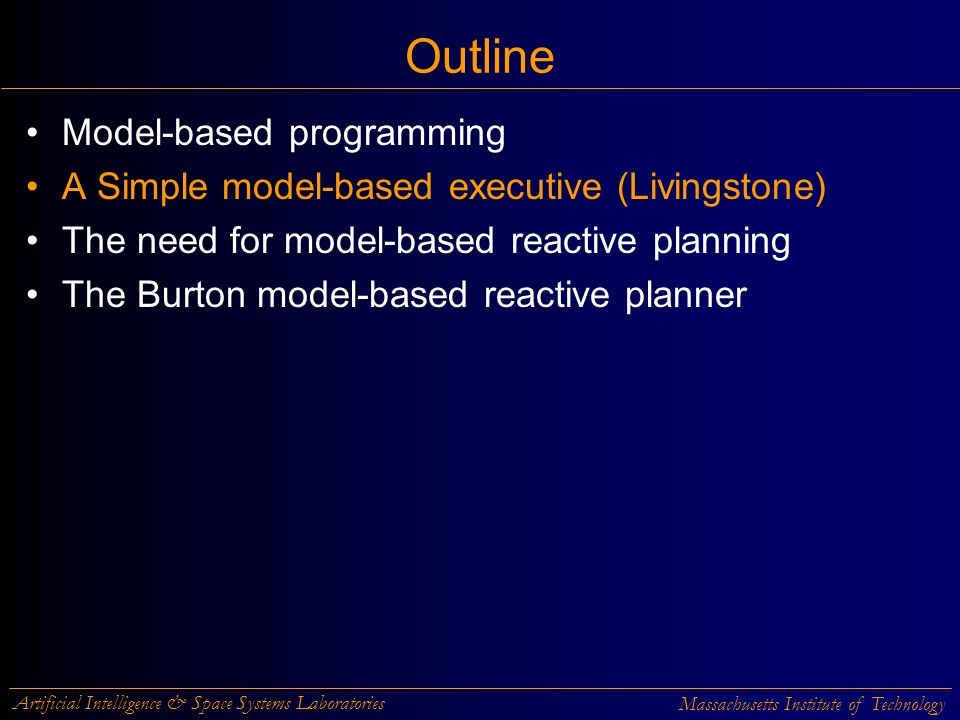 Outline

• Model-based programming
• A Simple model-based executive (Livingstone)
• The need for model-based reactive planning
• The Burton model-based reactive planner

Artificial Intelligence & Space Systems Laboratories

Massachusetts Institute of Technology